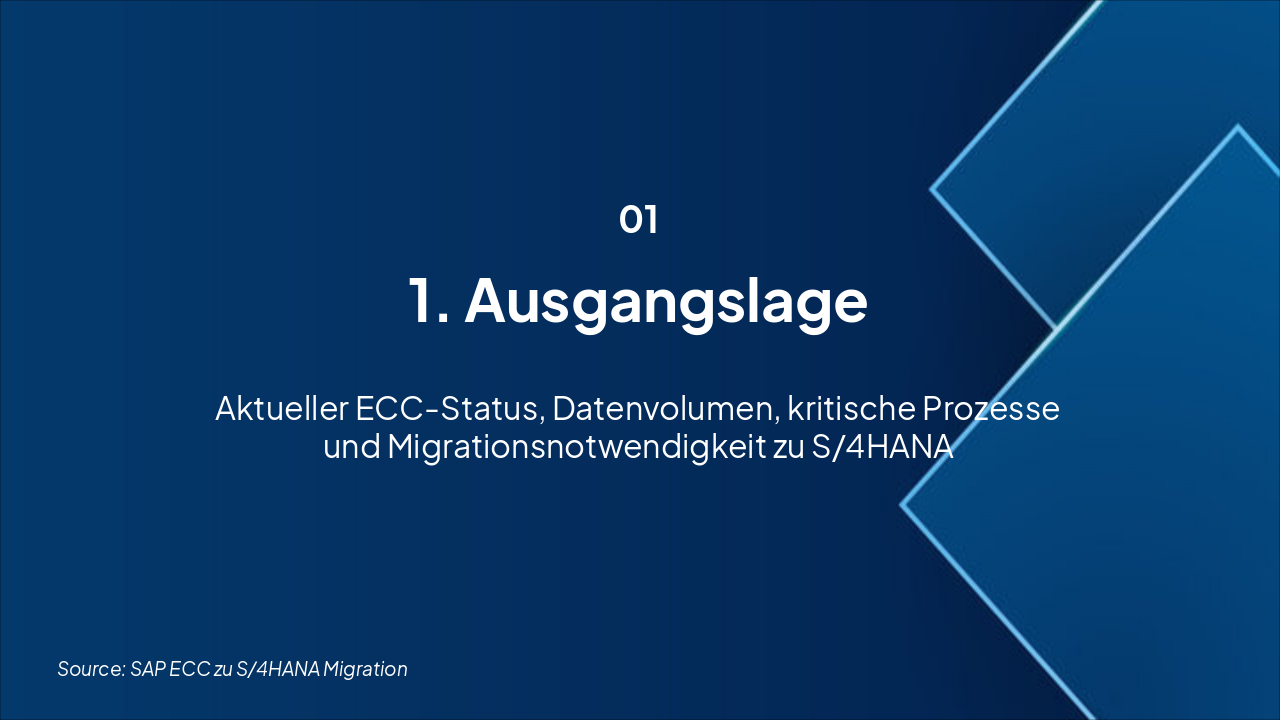 01

1. Ausgangslage

Aktueller ECC-Status, Datenvolumen, kritische Prozesse und Migrationsnotwendigkeit zu S/4HANA

Source: SAP ECC zu S/4HANA Migration